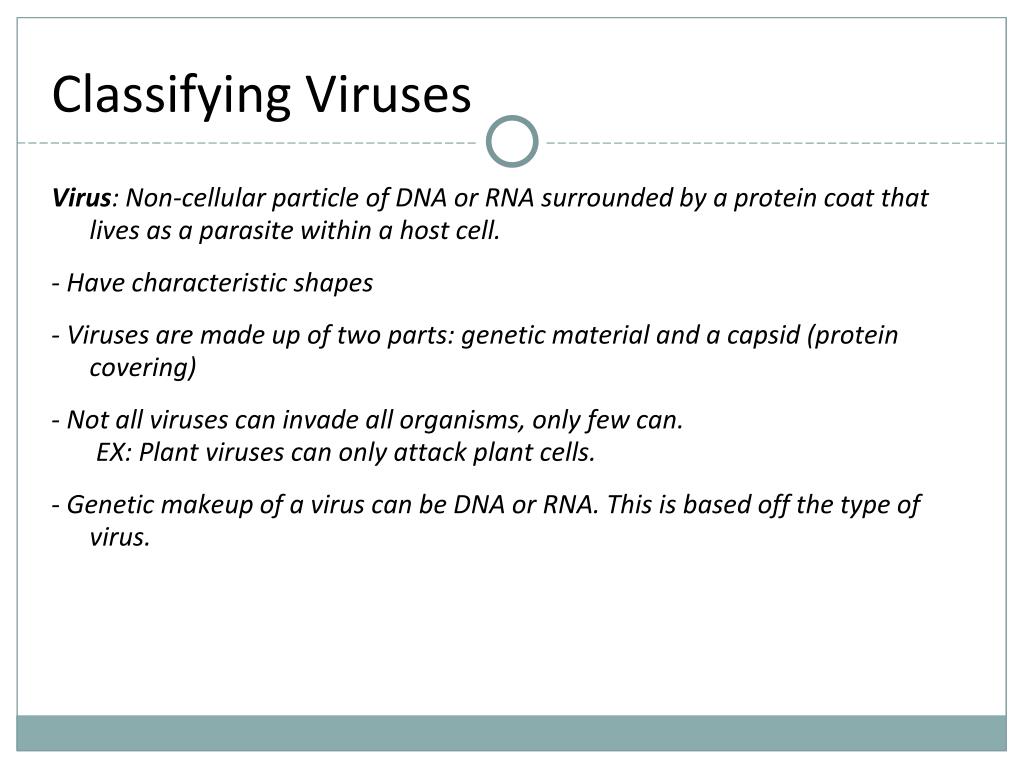 Classifying Viruses

Virus: Non-cellular particle of DNA or RNA surrounded by a protein coat that lives as a parasite within a host cell.

- Have characteristic shapes

- Viruses are made up of two parts: genetic material and a capsid (protein covering)

- Not all viruses can invade all organisms, only few can.
EX: Plant viruses can only attack plant cells.

- Genetic makeup of a virus can be DNA or RNA. This is based off the type of virus.